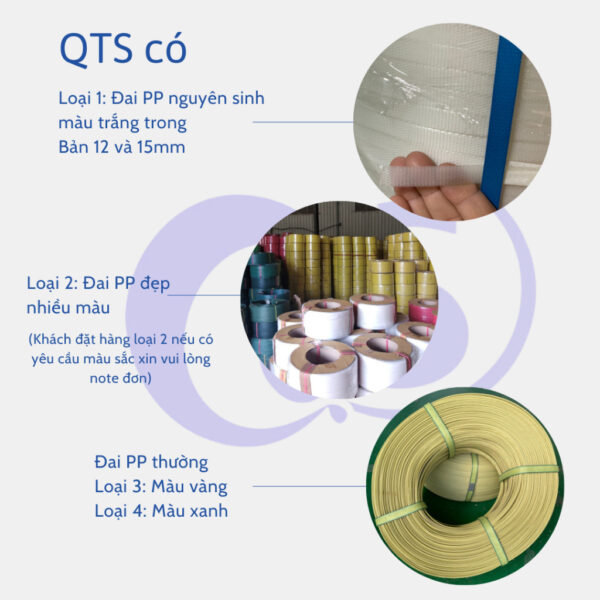 QTS có

Loại 1: Đai PP nguyên sinh màu trắng trong
Bản 12 và 15mm

Loại 2: Đai PP đẹp nhiều màu

(Khách đặt hàng loại 2 nếu có yêu cầu màu sắc xin vui lòng note đơn)

Đai PP thường
Loại 3: Màu vàng
Loại 4: Màu xanh